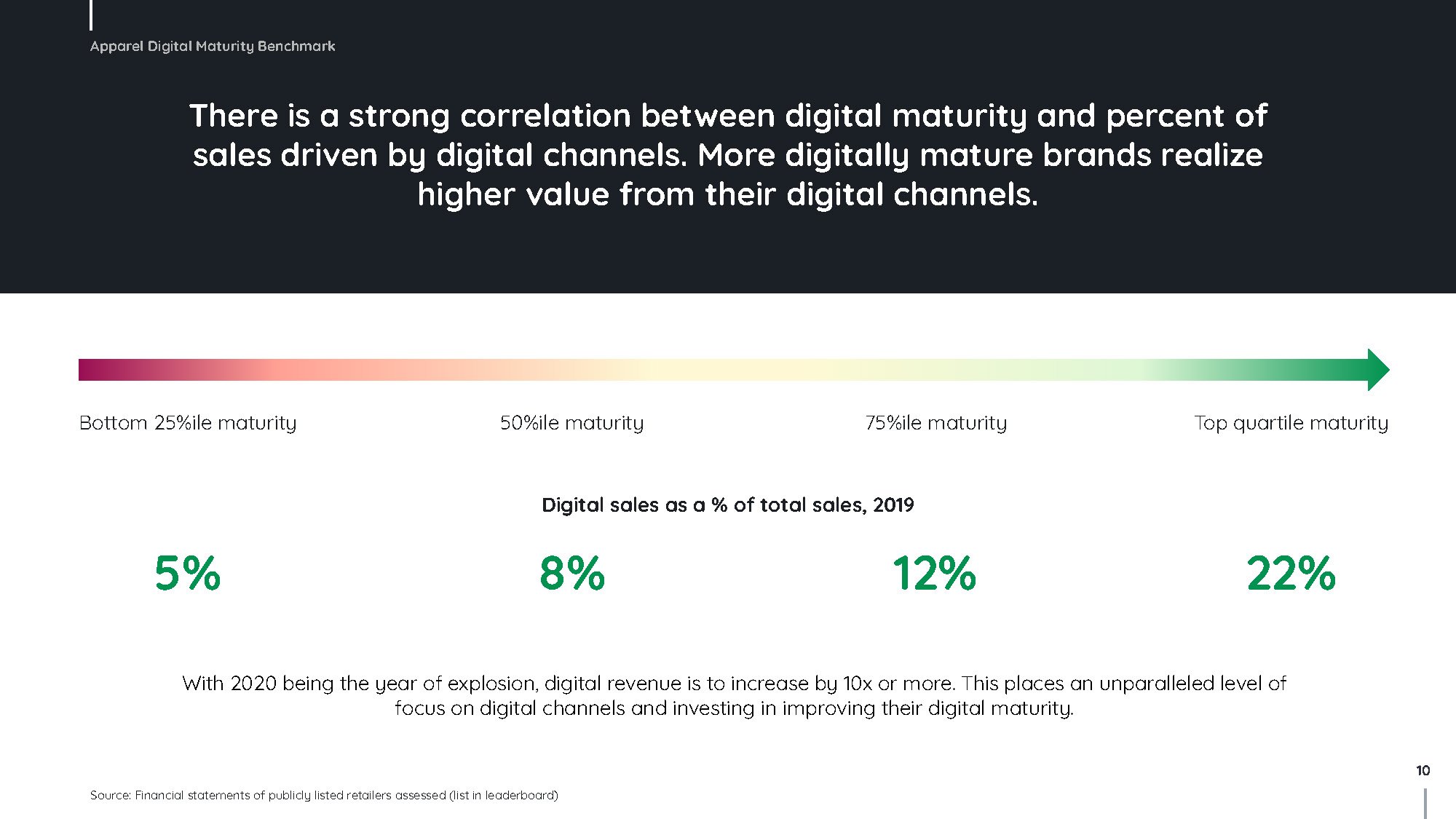 Apparel Digital Maturity Benchmark

There is a strong correlation between digital maturity and percent of sales driven by digital channels. More digitally mature brands realize higher value from their digital channels.

Bottom 25%ile maturity

50%ile maturity

75%ile maturity

Top quartile maturity

Digital sales as a % of total sales, 2019

5%

8%

12%

22%

With 2020 being the year of explosion, digital revenue is to increase by 10x or more. This places an unparalleled level of focus on digital channels and investing in improving their digital maturity.

10

Source: Financial statements of publicly listed retailers assessed (list in leaderboard)